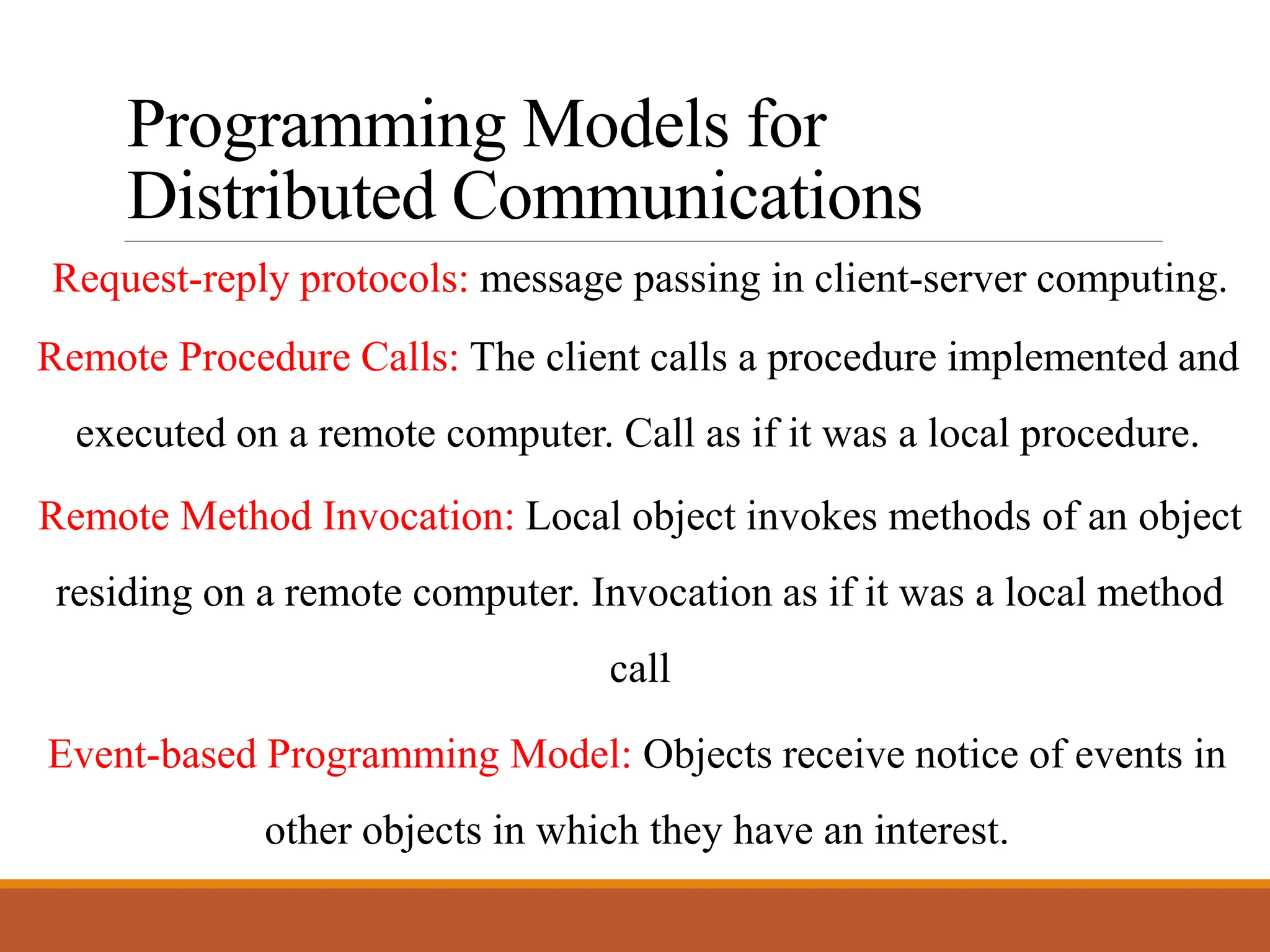 Programming Models for Distributed Communications

Request-reply protocols: message passing in client-server computing.

Remote Procedure Calls: The client calls a procedure implemented and executed on a remote computer. Call as if it was a local procedure.

Remote Method Invocation: Local object invokes methods of an object residing on a remote computer. Invocation as if it was a local method call

Event-based Programming Model: Objects receive notice of events in other objects in which they have an interest.